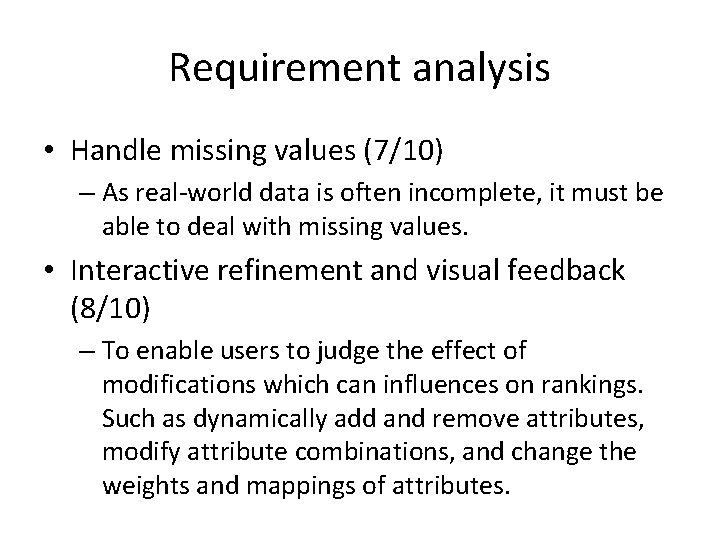 Requirement analysis

• Handle missing values (7/10)
 – As real-world data is often incomplete, it must be able to deal with missing values.

• Interactive refinement and visual feedback (8/10)
 – To enable users to judge the effect of modifications which can influences on rankings. Such as dynamically add and remove attributes, modify attribute combinations, and change the weights and mappings of attributes.